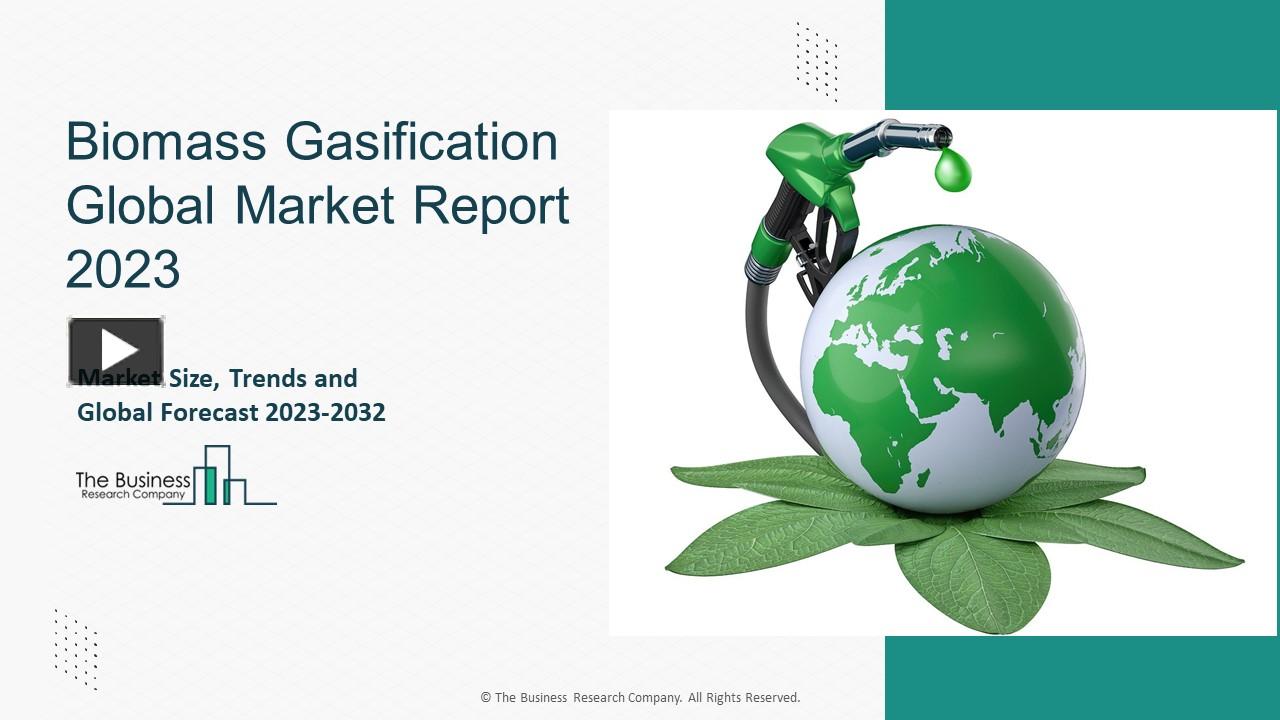 Biomass Gasification Global Market Report 2023

Market Size, Trends and Global Forecast 2023-2032

The Business Research Company

© The Business Research Company. All Rights Reserved.